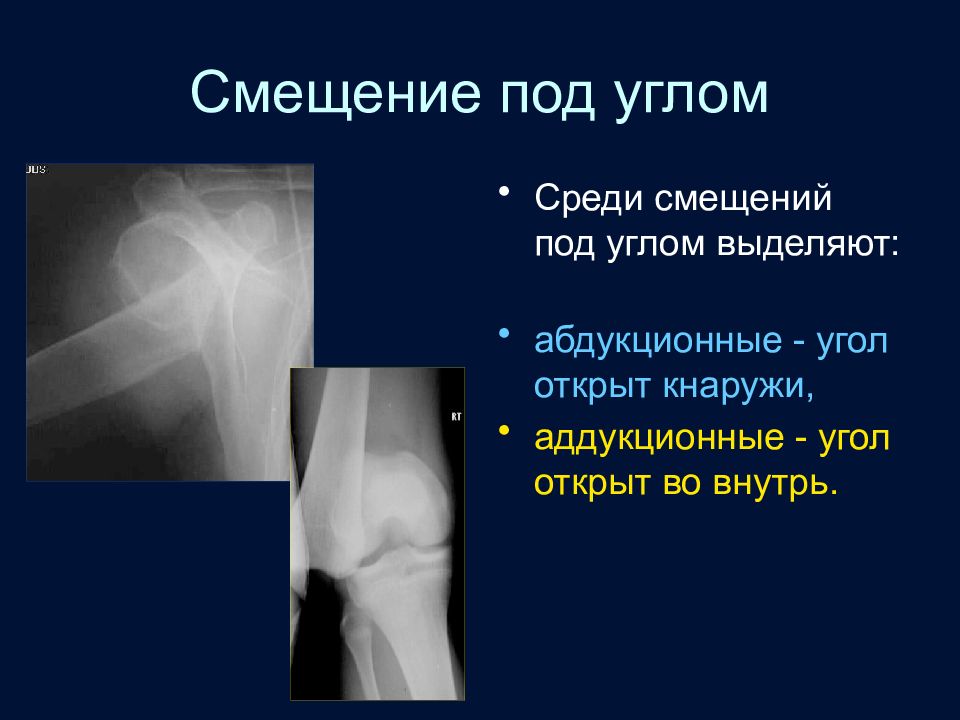 Смещение под углом

JDS

RT

• Среди смещений под углом выделяют:

• абдукционные - угол открыт кнаружи,

• аддукционные - угол открыт во внутрь.